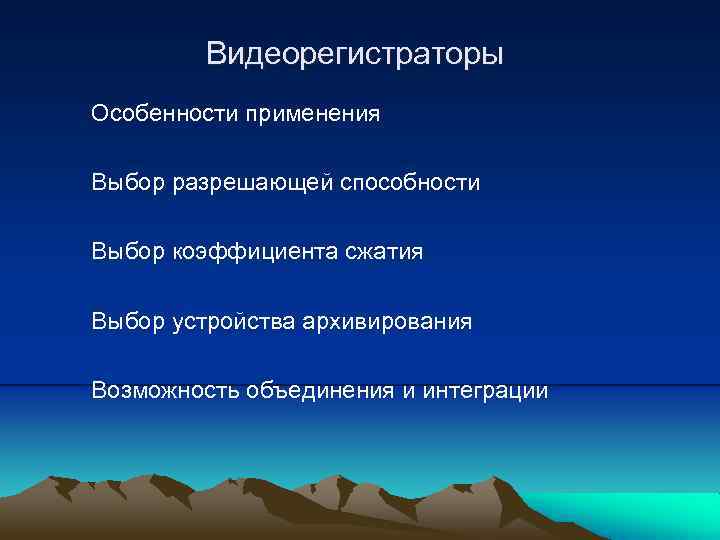 Видеорегистраторы

Особенности применения

Выбор разрешающей способности

Выбор коэффициента сжатия

Выбор устройства архивирования

Возможность объединения и интеграции